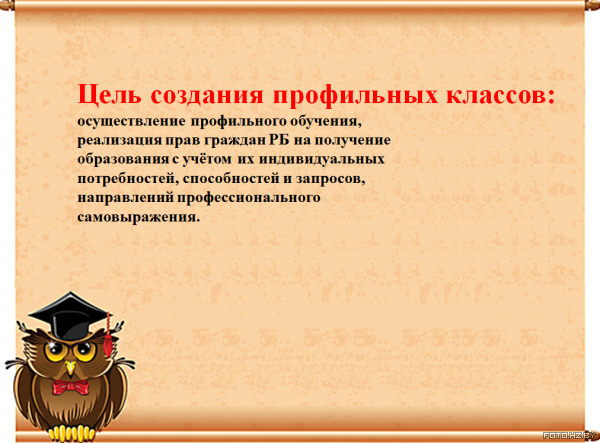 Цель создания профильных классов:
осуществление профильного обучения, реализация прав граждан РБ на получение образования с учётом их индивидуальных потребностей, способностей и запросов, направлений профессионального самовыражения.

FOTO.HZ.BY